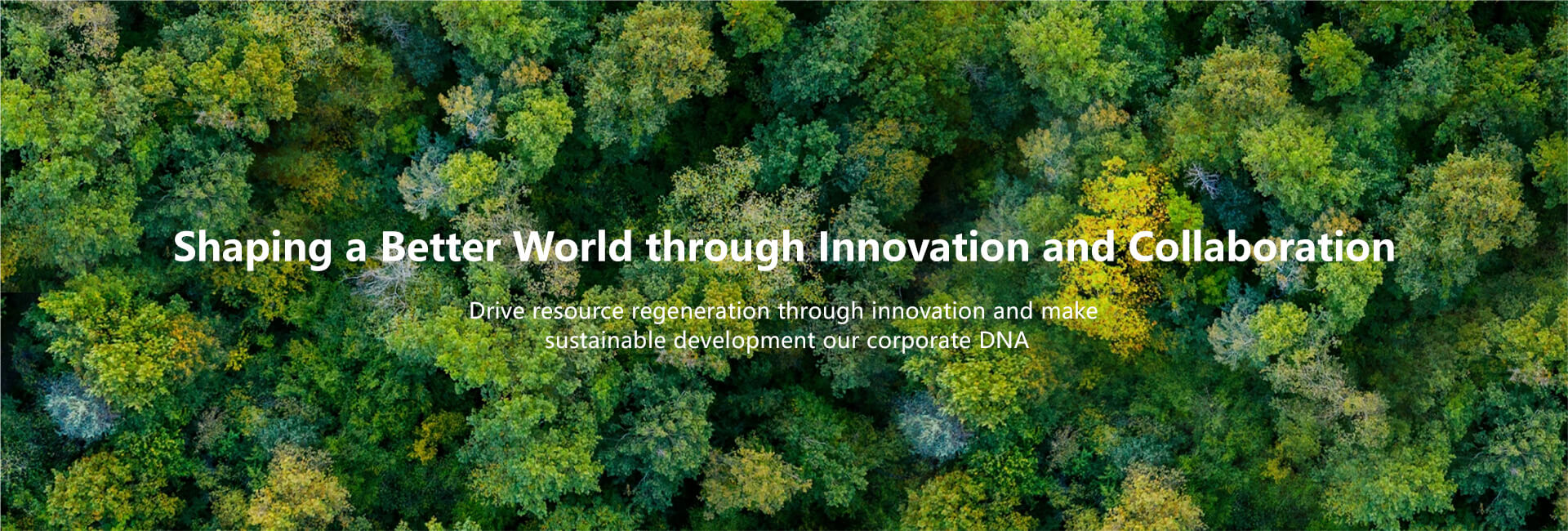 Shaping a Better World through Innovation and Collaboration

Drive resource regeneration through innovation and make sustainable development our corporate DNA